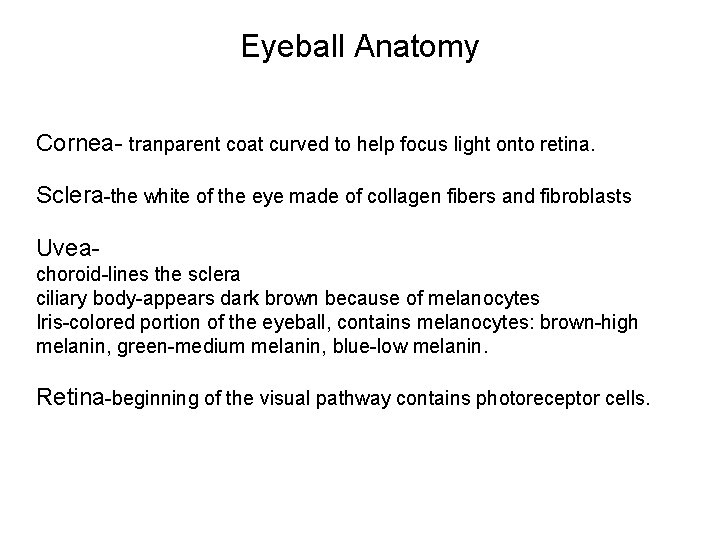 Eyeball Anatomy

Cornea- tranparent coat curved to help focus light onto retina.

Sclera-the white of the eye made of collagen fibers and fibroblasts

Uvea-
choroid-lines the sclera
ciliary body-appears dark brown because of melanocytes
Iris-colored portion of the eyeball, contains melanocytes: brown-high melanin, green-medium melanin, blue-low melanin.

Retina-beginning of the visual pathway contains photoreceptor cells.